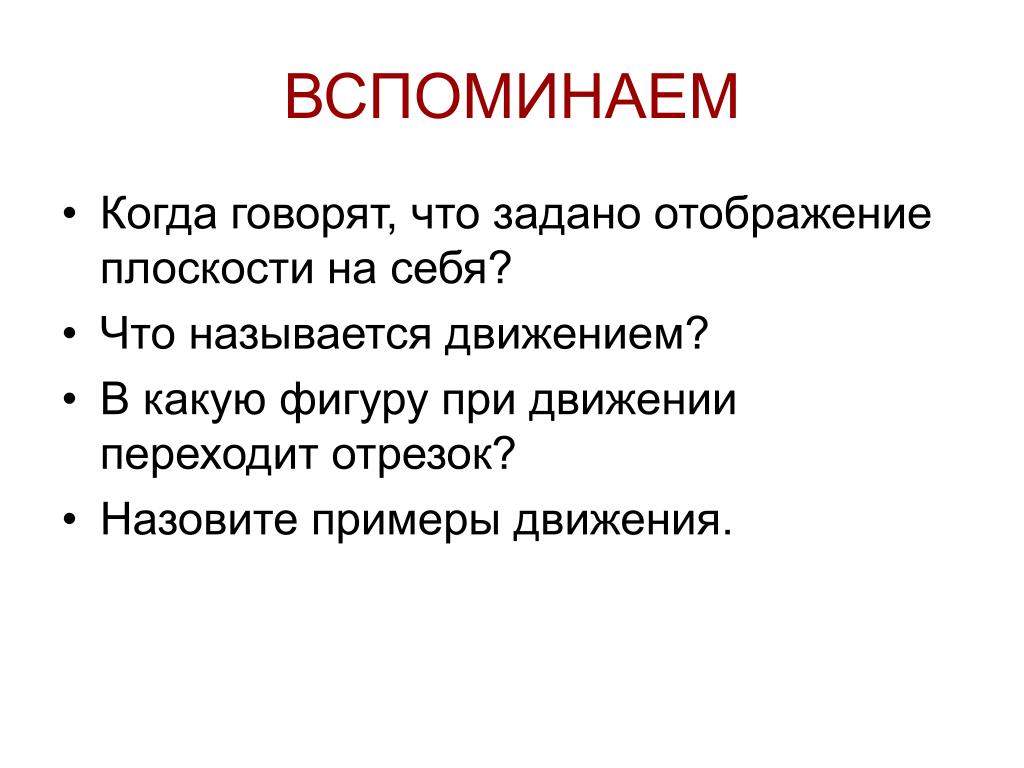 ВСПОМИНАЕМ

• Когда говорят, что задано отображение плоскости на себя?
• Что называется движением?
• В какую фигуру при движении переходит отрезок?
• Назовите примеры движения.